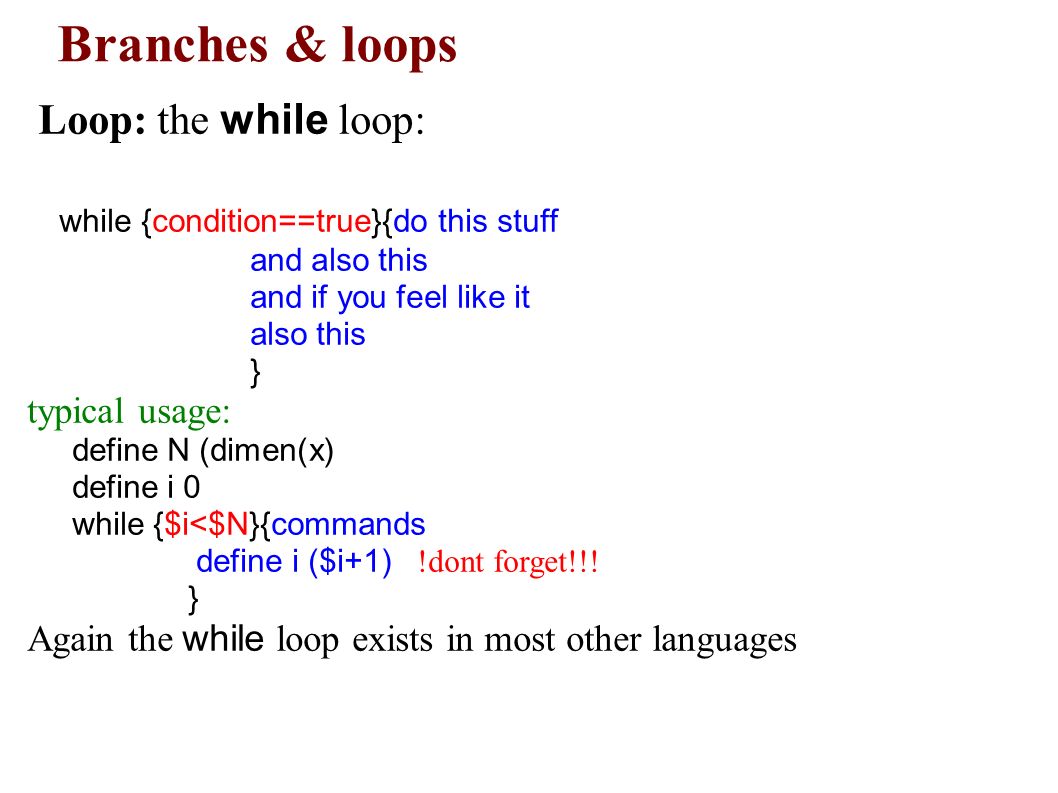 Branches & loops

Loop: the while loop:

while {condition==true}{do this stuff
and also this
and if you feel like it
also this
}

typical usage:
define N (dimen(x)
define i 0
while {$i<$N}{commands
define i ($i+1) !dont forget!!!
}

Again the while loop exists in most other languages